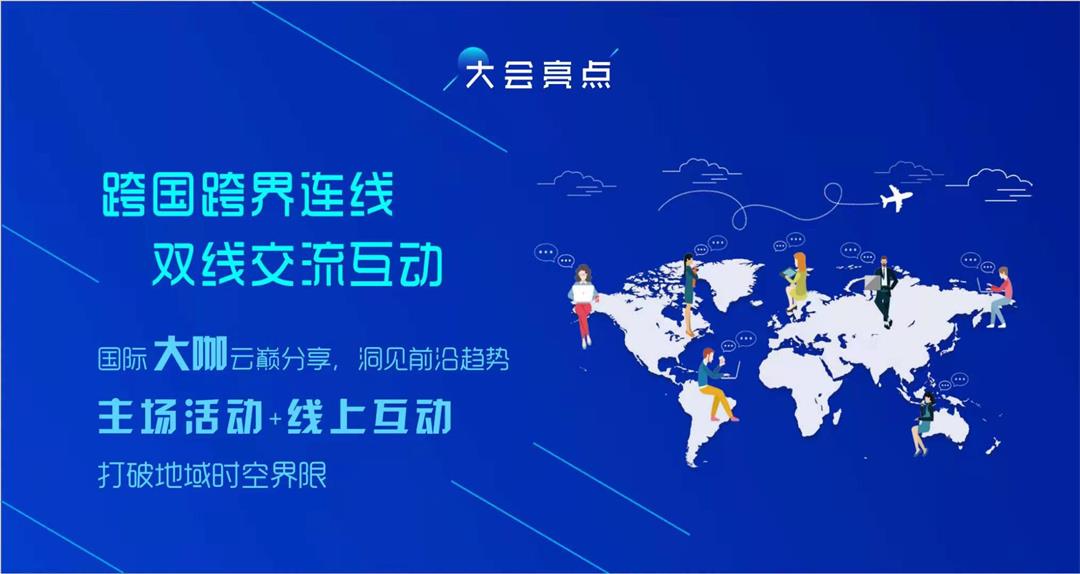 大会亮点

跨国跨界连线
双线交流互动

国际大咖云巅分享，洞见前沿趋势
主场活动+线上互动
打破地域时空界限